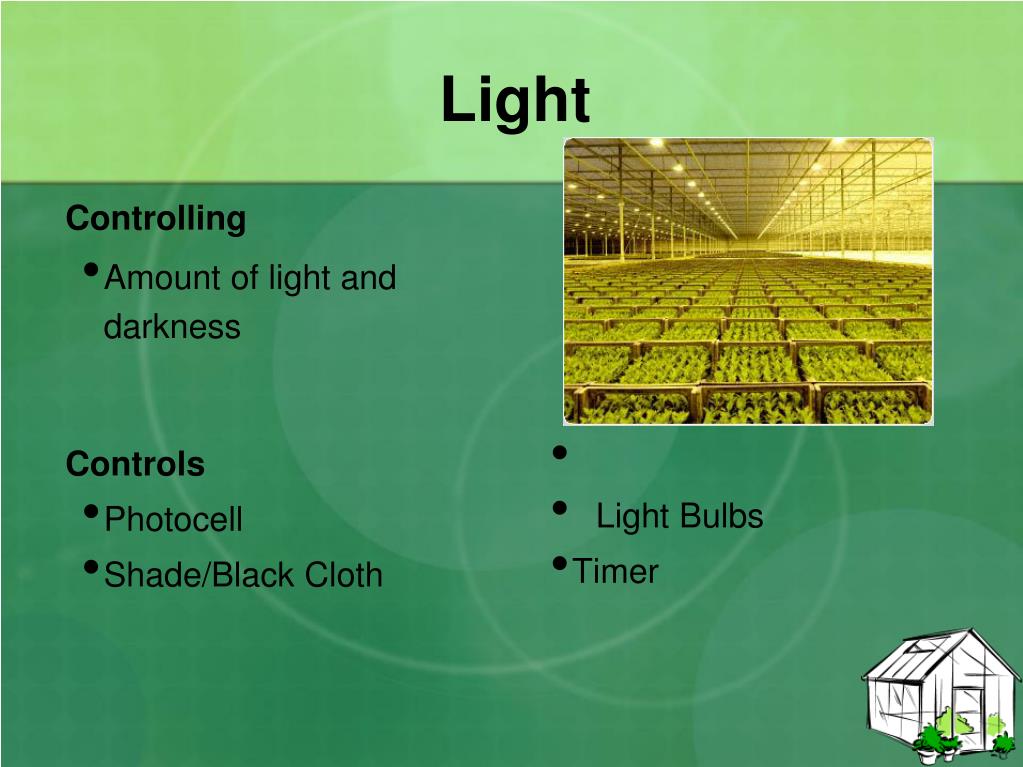 Light

Controlling
• Amount of light and darkness

Controls
• Photocell
• Shade/Black Cloth

•
• Light Bulbs
• Timer